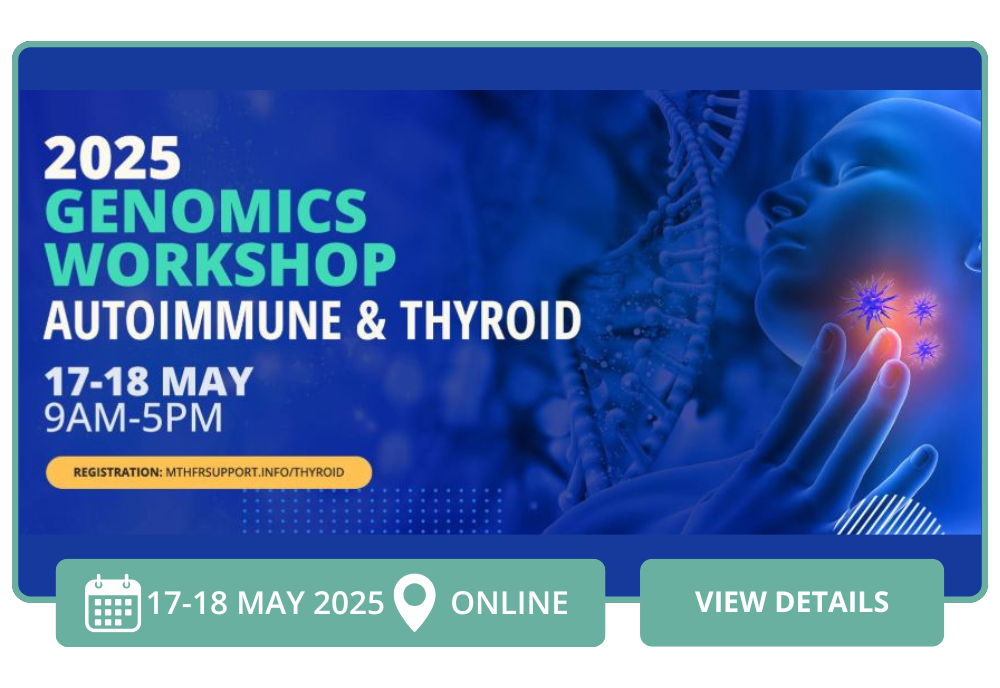 2025
GENOMICS
WORKSHOP
AUTOIMMUNE & THYROID

17-18 MAY
9AM-5PM

REGISTRATION: MTHFRSUPPORT.INFO/THYROID

17-18 MAY 2025 ONLINE

VIEW DETAILS